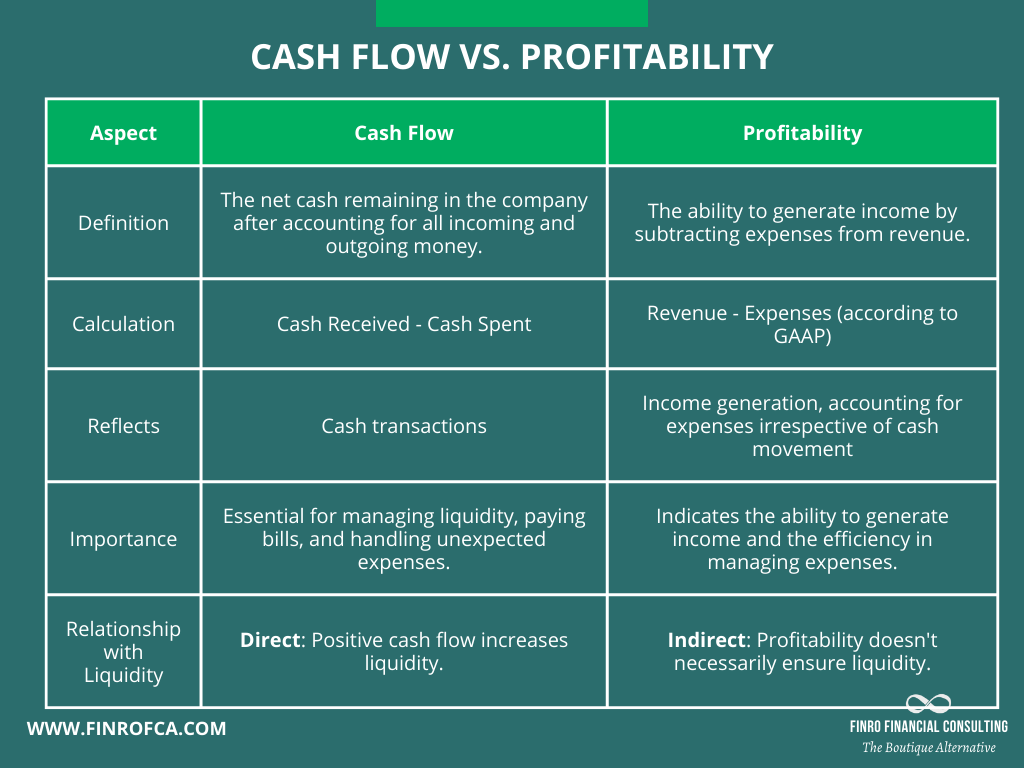 CASH FLOW VS. PROFITABILITY

| Aspect | Cash Flow | Profitability |
|---|---|---|
| Definition | The net cash remaining in the company after accounting for all incoming and outgoing money. | The ability to generate income by subtracting expenses from revenue. |
| Calculation | Cash Received - Cash Spent | Revenue - Expenses (according to GAAP) |
| Reflects | Cash transactions | Income generation, accounting for expenses irrespective of cash movement |
| Importance | Essential for managing liquidity, paying bills, and handling unexpected expenses. | Indicates the ability to generate income and the efficiency in managing expenses. |
| Relationship with Liquidity | **Direct**: Positive cash flow increases liquidity. | **Indirect**: Profitability doesn't necessarily ensure liquidity. |

WWW.FINROFCA.COM

FINRO FINANCIAL CONSULTING
The Boutique Alternative